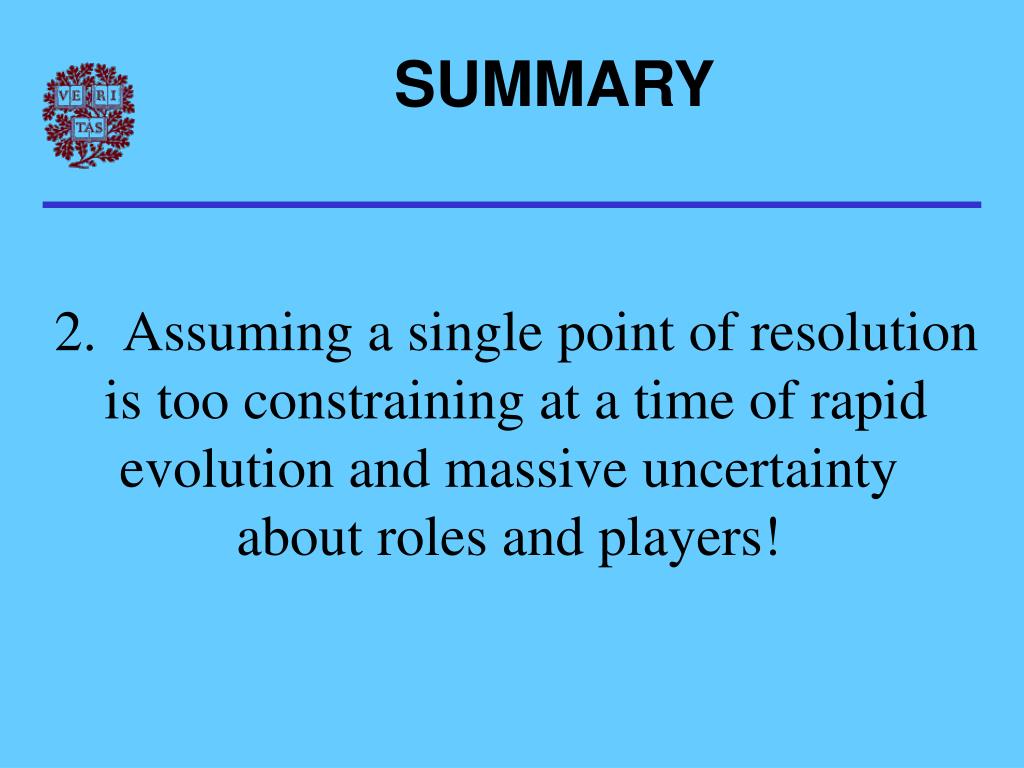 VE RI TAS

SUMMARY

2. Assuming a single point of resolution is too constraining at a time of rapid evolution and massive uncertainty about roles and players!